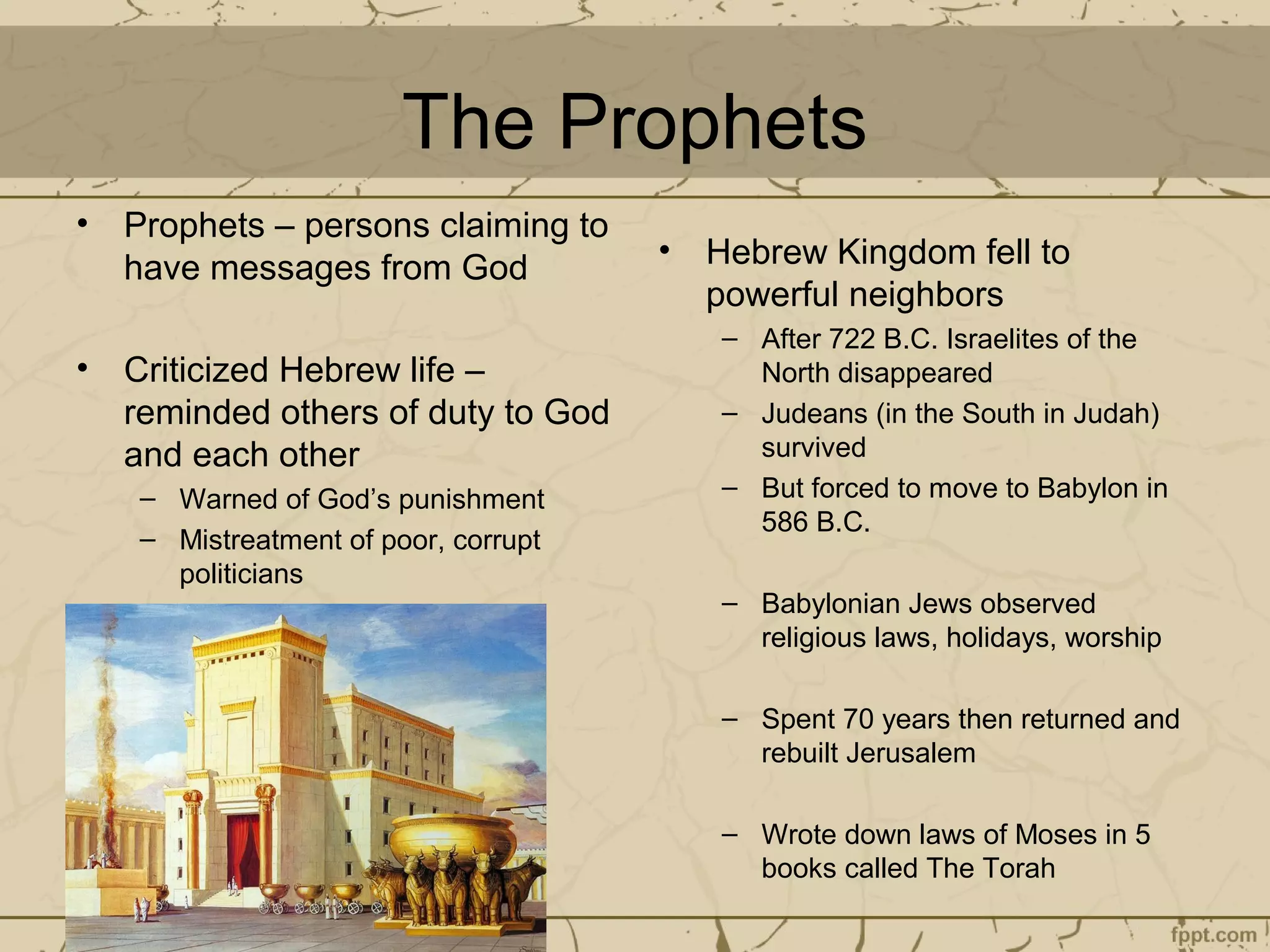 The Prophets

• Prophets – persons claiming to have messages from God

• Criticized Hebrew life – reminded others of duty to God and each other
– Warned of God's punishment
– Mistreatment of poor, corrupt politicians

• Hebrew Kingdom fell to powerful neighbors
– After 722 B.C. Israelites of the North disappeared
– Judeans (in the South in Judah) survived
– But forced to move to Babylon in 586 B.C.

– Babylonian Jews observed religious laws, holidays, worship

– Spent 70 years then returned and rebuilt Jerusalem

– Wrote down laws of Moses in 5 books called The Torah

fppt.com